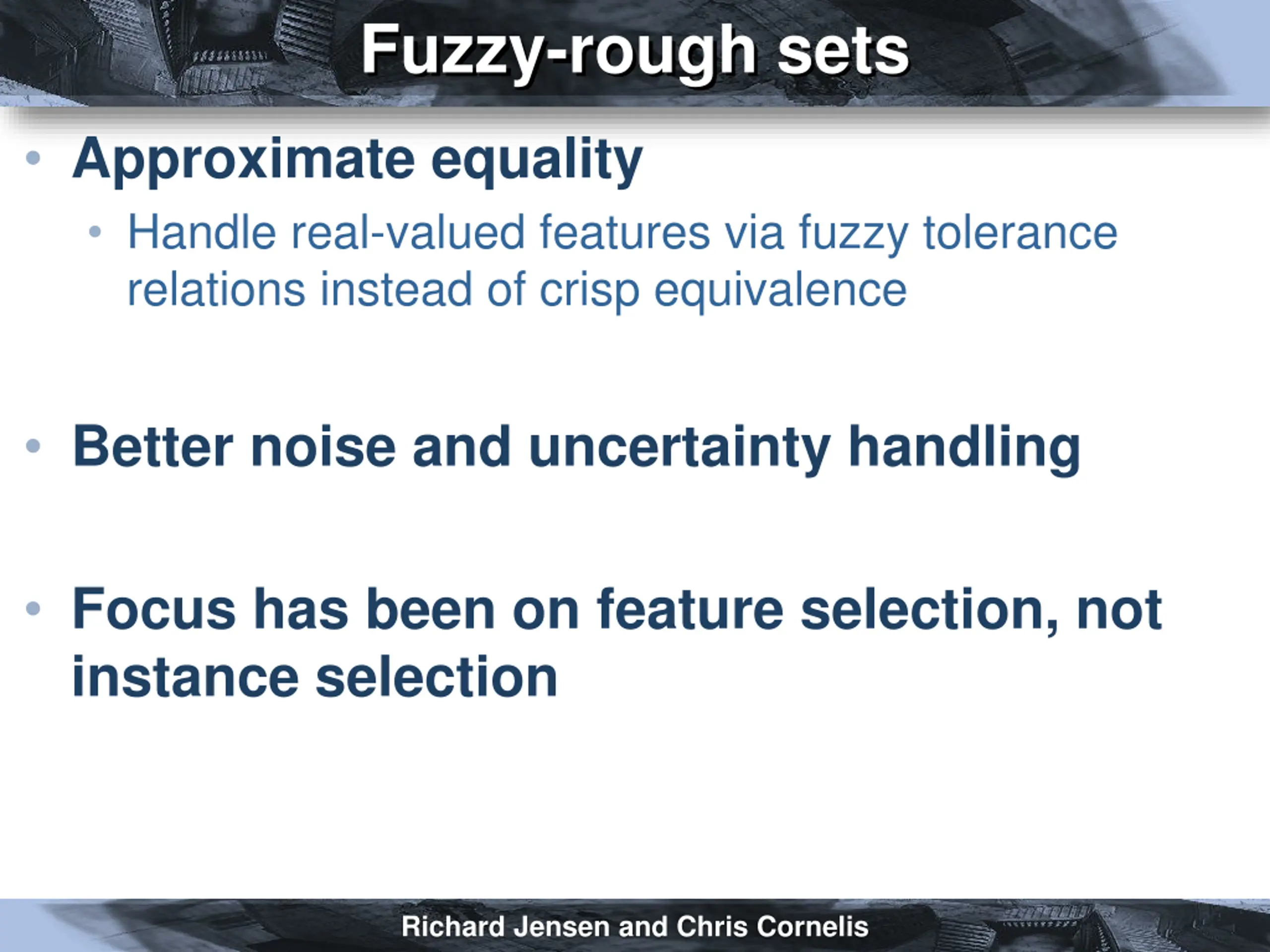 Fuzzy-rough sets

• Approximate equality
  • Handle real-valued features via fuzzy tolerance relations instead of crisp equivalence

• Better noise and uncertainty handling

• Focus has been on feature selection, not instance selection

Richard Jensen and Chris Cornelis